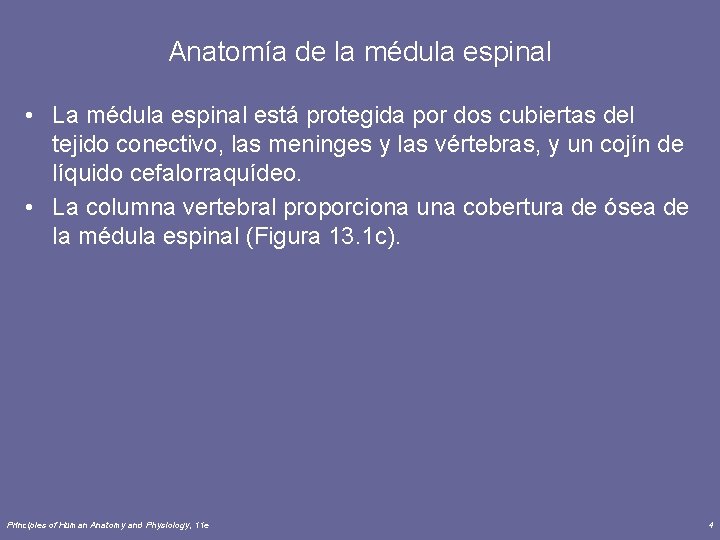 Anatomía de la médula espinal

• La médula espinal está protegida por dos cubiertas del tejido conectivo, las meninges y las vértebras, y un cojín de líquido cefalorraquídeo.
• La columna vertebral proporciona una cobertura de ósea de la médula espinal (Figura 13.1c).

Principles of Human Anatomy and Physiology, 11e

4